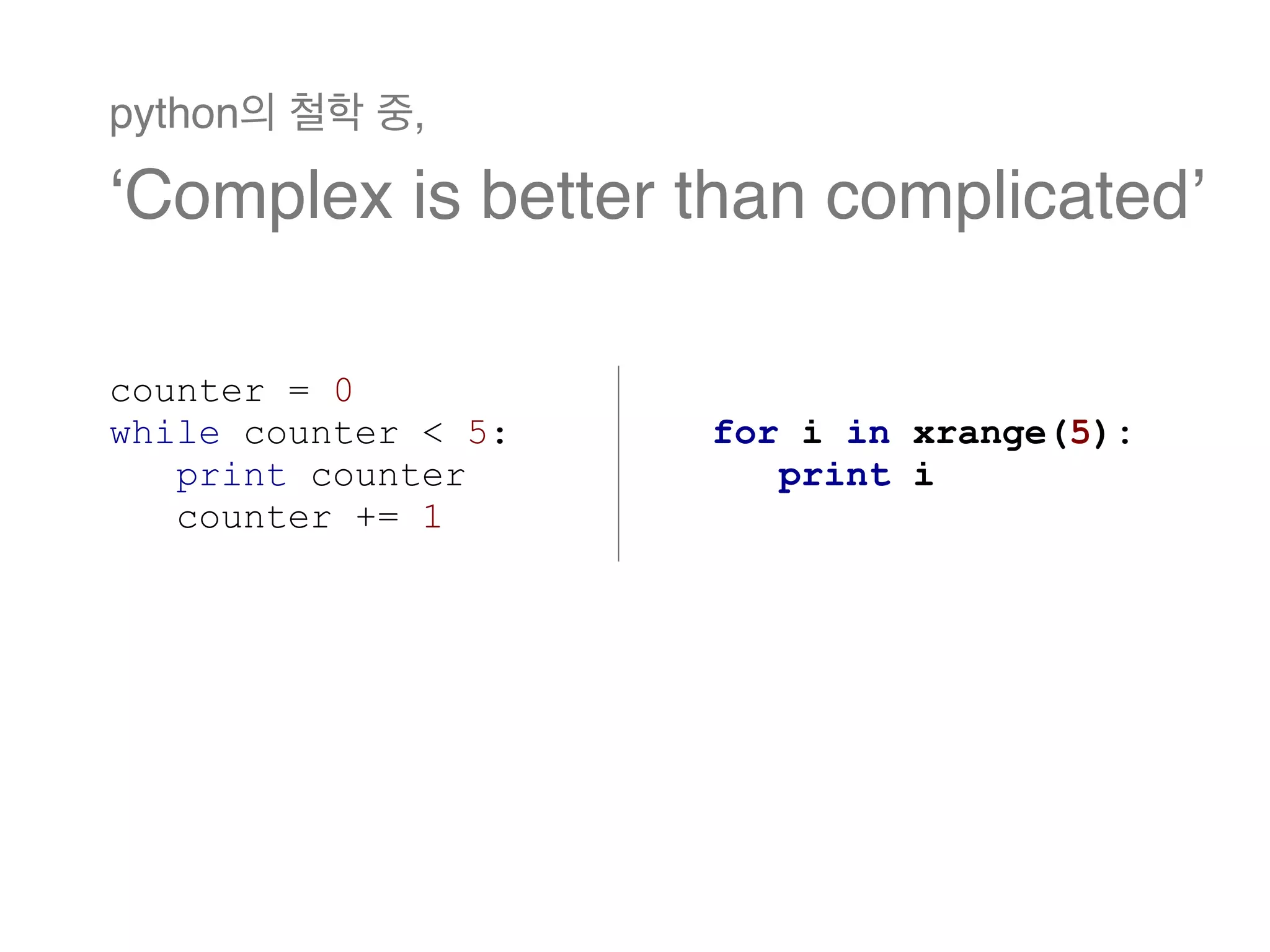 python의 철학 중,

‘Complex is better than complicated’

counter = 0
while counter < 5:
    print counter
    counter += 1

for i in xrange(5):
    print i